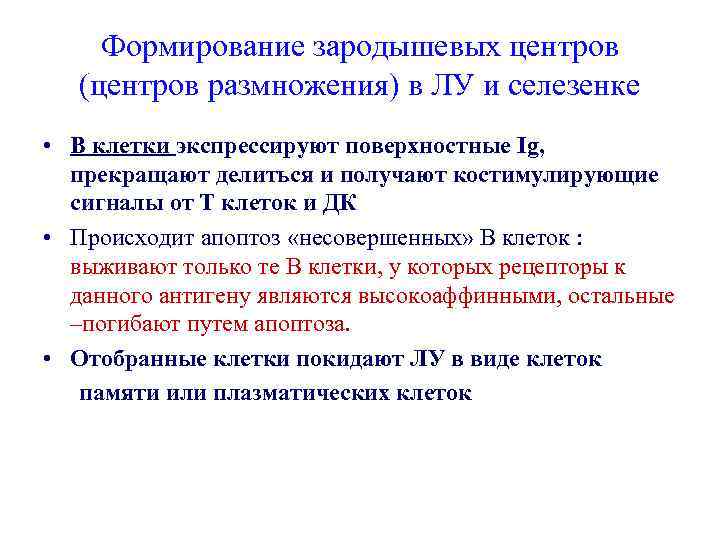 Формирование зародышевых центров (центров размножения) в ЛУ и селезенке

• В клетки экспрессируют поверхностные Ig, прекращают делиться и получают костимулирующие сигналы от Т клеток и ДК

• Происходит апоптоз «несовершенных» В клеток : выживают только те В клетки, у которых рецепторы к данного антигену являются высокоаффинными, остальные –погибают путем апоптоза.

• Отобранные клетки покидают ЛУ в виде клеток памяти или плазматических клеток